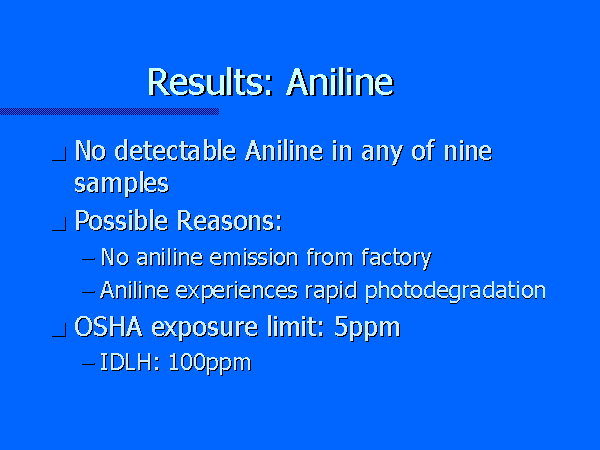 Results: Aniline

No detectable Aniline in any of nine samples

Possible Reasons:

– No aniline emission from factory

– Aniline experiences rapid photodegradation

OSHA exposure limit: 5ppm

– IDLH: 100ppm